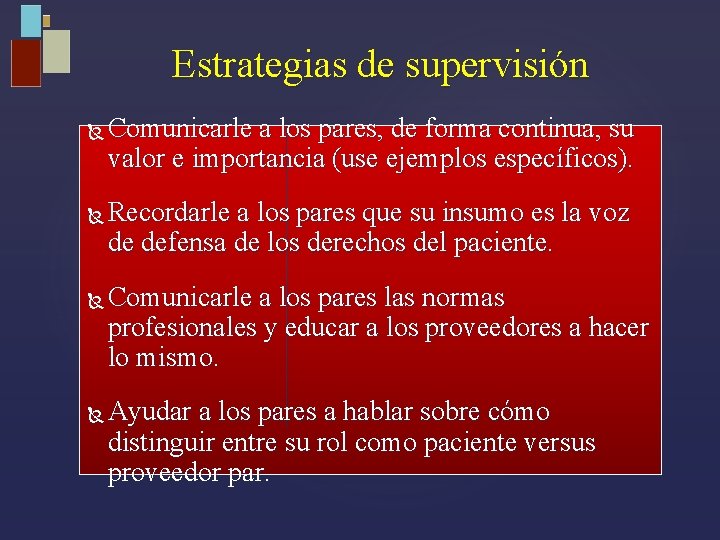 Estrategias de supervisión

Comunicarle a los pares, de forma continua, su valor e importancia (use ejemplos específicos).

Recordarle a los pares que su insumo es la voz de defensa de los derechos del paciente.

Comunicarle a los pares las normas profesionales y educar a los proveedores a hacer lo mismo.

Ayudar a los pares a hablar sobre cómo distinguir entre su rol como paciente versus proveedor par.